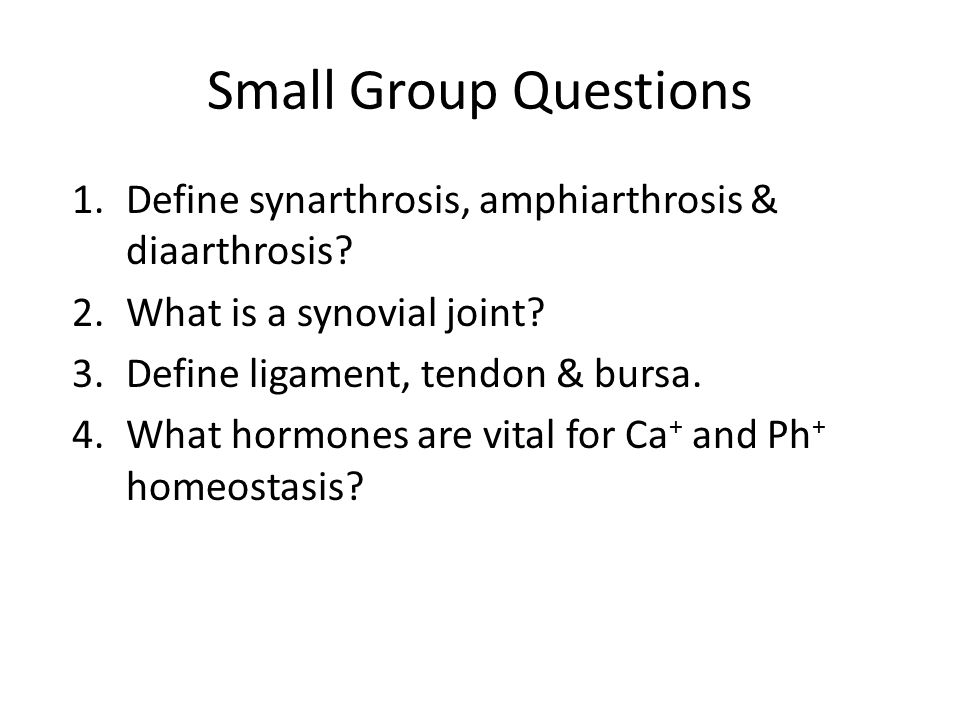 Small Group Questions

1. Define synarthrosis, amphiarthrosis & diaarthrosis?
2. What is a synovial joint?
3. Define ligament, tendon & bursa.
4. What hormones are vital for $Ca^+$ and $Ph^+$ homeostasis?